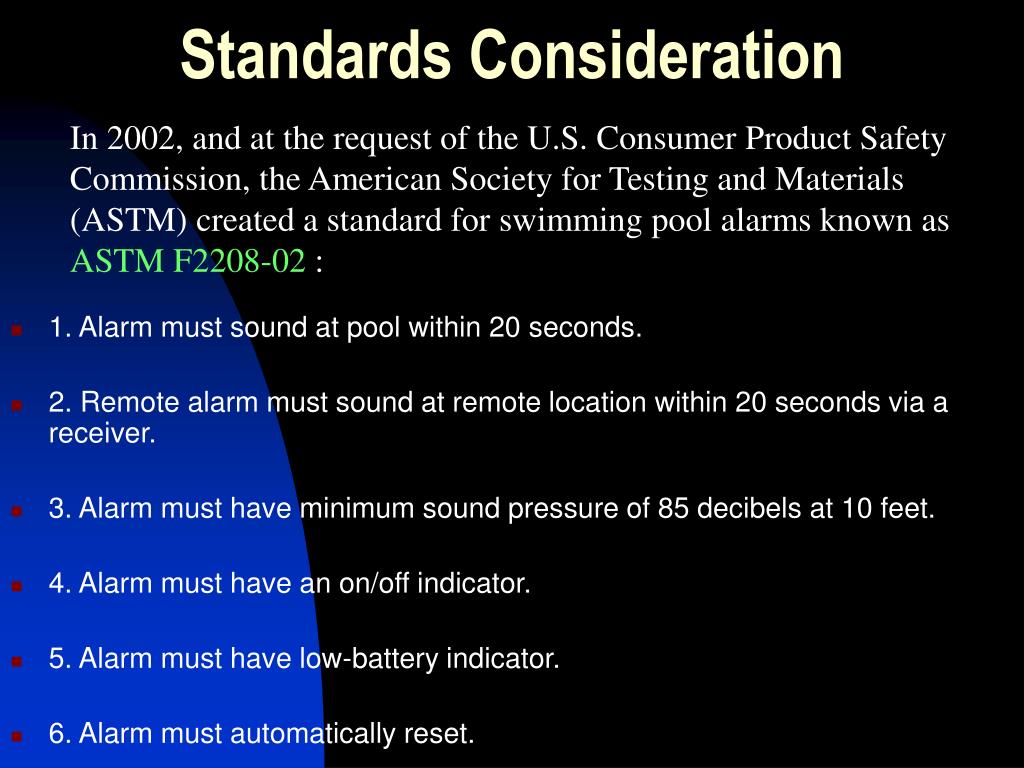 Standards Consideration

In 2002, and at the request of the U.S. Consumer Product Safety Commission, the American Society for Testing and Materials (ASTM) created a standard for swimming pool alarms known as ASTM F2208-02 :

1. Alarm must sound at pool within 20 seconds.

2. Remote alarm must sound at remote location within 20 seconds via a receiver.

3. Alarm must have minimum sound pressure of 85 decibels at 10 feet.

4. Alarm must have an on/off indicator.

5. Alarm must have low-battery indicator.

6. Alarm must automatically reset.